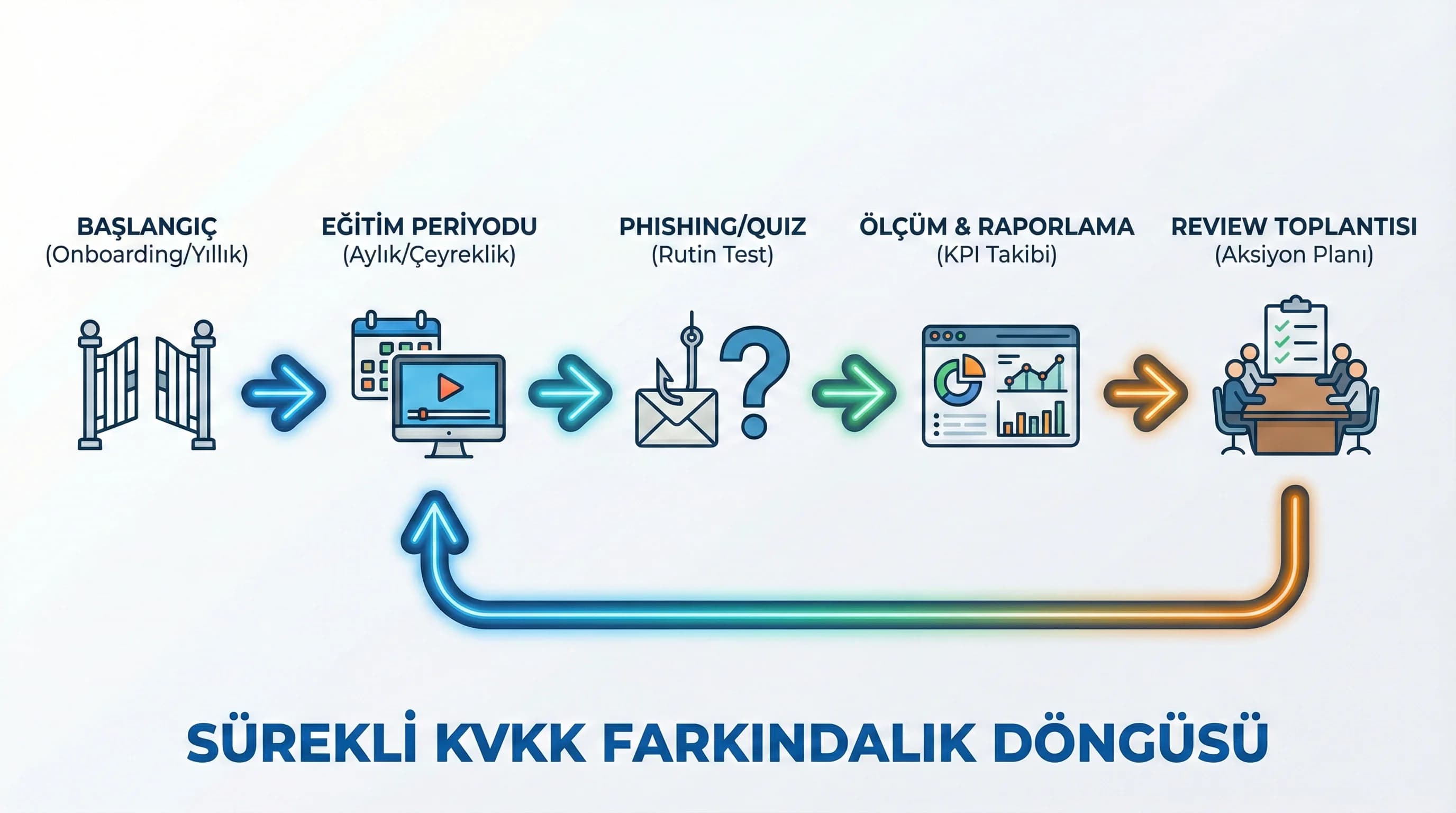 BAŞLANGIÇ
(Onboarding/Yıllık)

EĞİTİM PERİYODU
(Aylık/Çeyreklik)

PHISHING/QUIZ
(Rutin Test)

ÖLÇÜM & RAPORLAMA
(KPI Takibi)

REVIEW TOPLANTISI
(Aksiyon Planı)

SÜREKLİ KVKK FARKINDALIK DÖNGÜSÜ